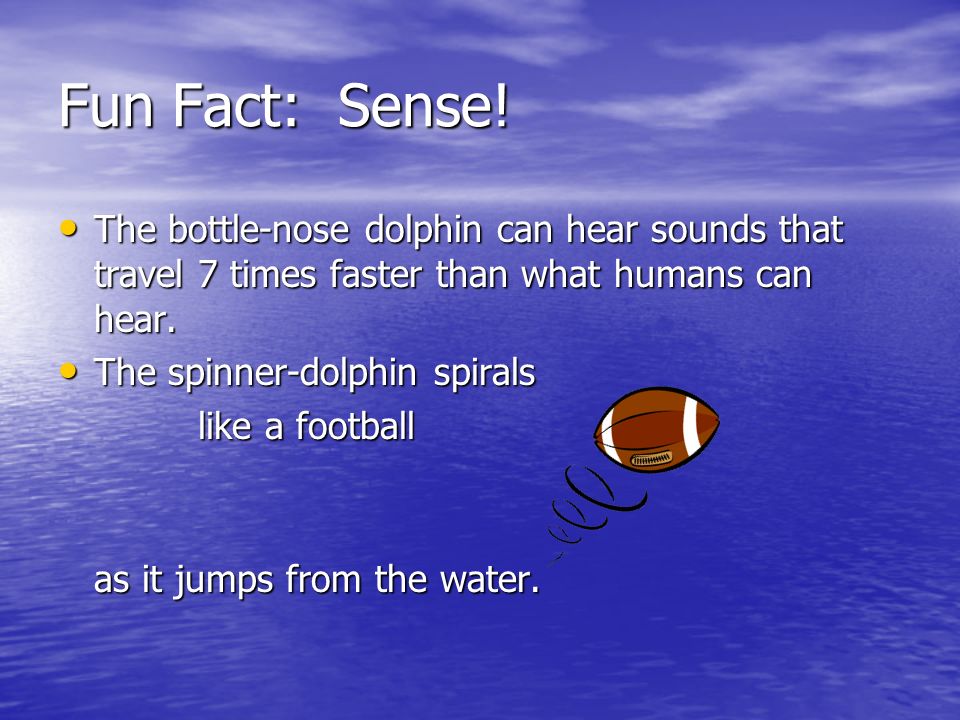 Fun Fact: Sense!

• The bottle-nose dolphin can hear sounds that travel 7 times faster than what humans can hear.
• The spinner-dolphin spirals
like a football

as it jumps from the water.